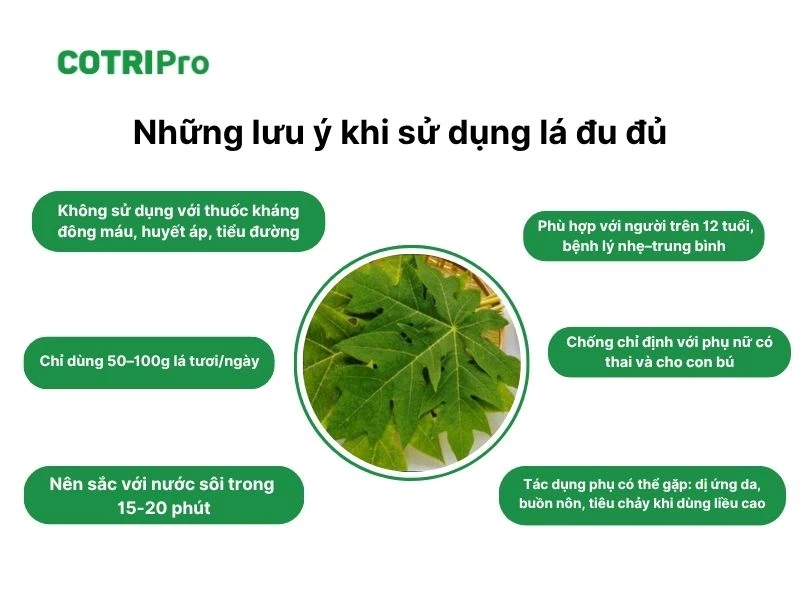 COTRIPro

Những lưu ý khi sử dụng lá đu đủ

Không sử dụng với thuốc kháng đông máu, huyết áp, tiểu đường

Chỉ dùng 50–100g lá tươi/ngày

Nên sắc với nước sôi trong 15-20 phút

Phù hợp với người trên 12 tuổi, bệnh lý nhẹ–trung bình

Chống chỉ định với phụ nữ có thai và cho con bú

Tác dụng phụ có thể gặp: dị ứng da, buồn nôn, tiêu chảy khi dùng liều cao